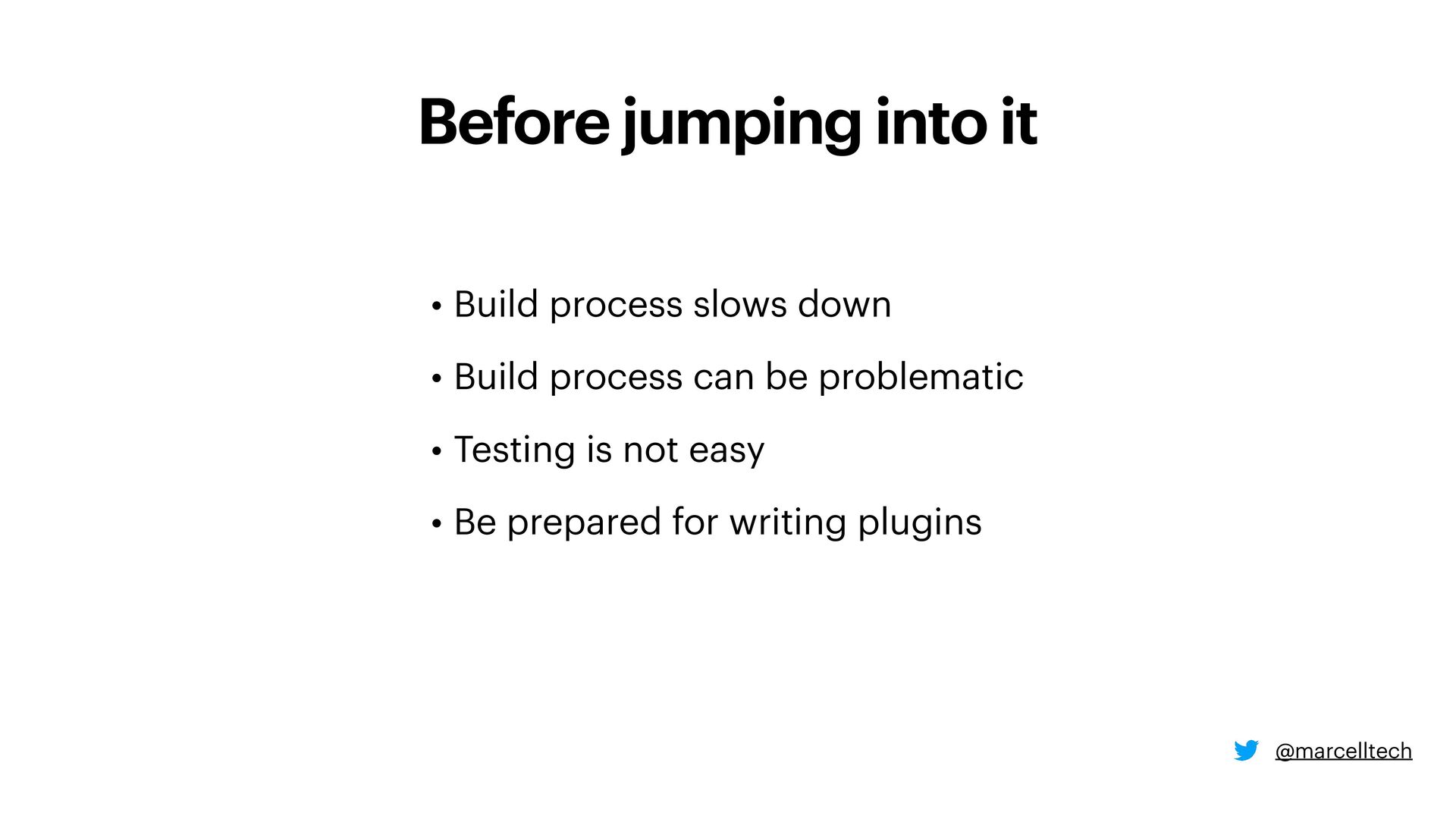 Before jumping into it

• Build process slows down
• Build process can be problematic
• Testing is not easy
• Be prepared for writing plugins

@marcelltech